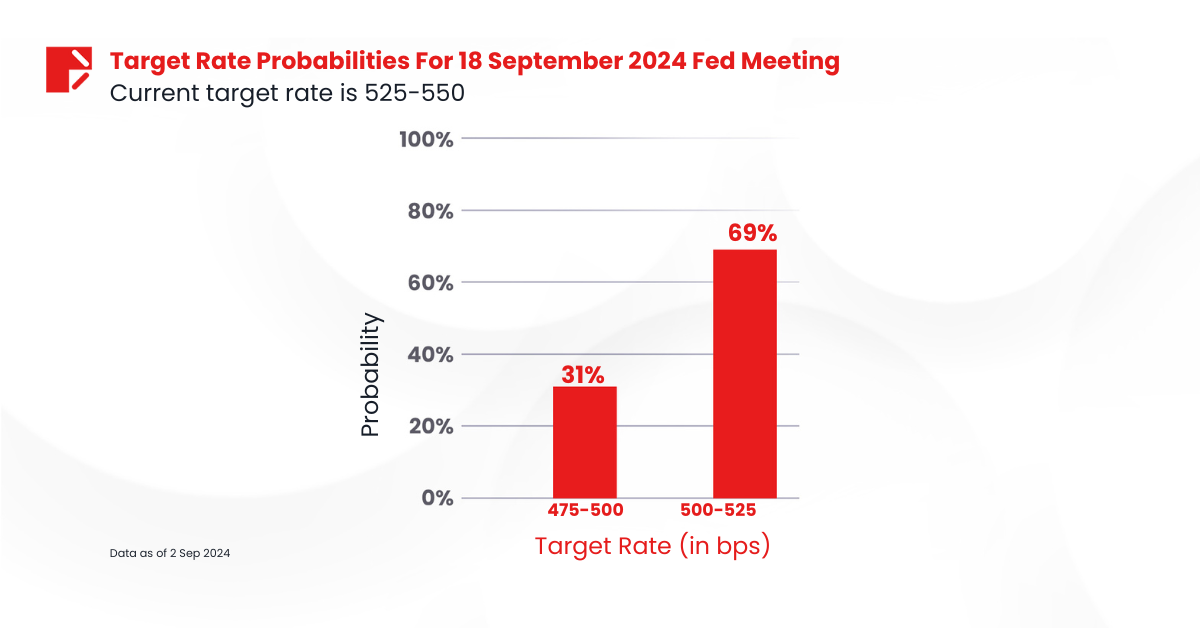 Target Rate Probabilities For 18 September 2024 Fed Meeting
Current target rate is 525-550

100%
80%
60%
40%
20%
0%

Probability

31%
69%

475-500
500-525

Target Rate (in bps)

Data as of 2 Sep 2024